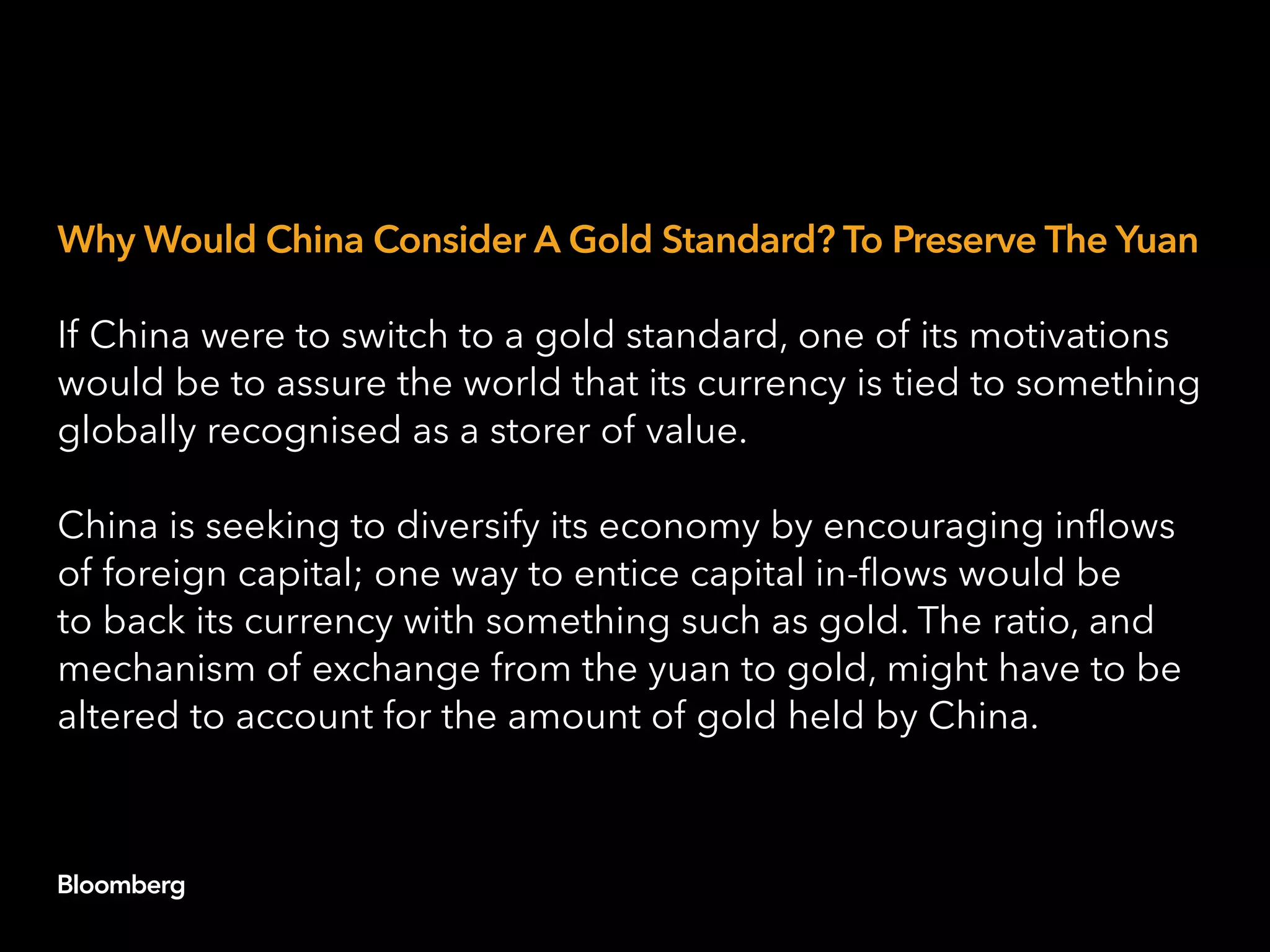 Why Would China Consider A Gold Standard? To Preserve The Yuan

If China were to switch to a gold standard, one of its motivations would be to assure the world that its currency is tied to something globally recognised as a storer of value.

China is seeking to diversify its economy by encouraging inflows of foreign capital; one way to entice capital in-flows would be to back its currency with something such as gold. The ratio, and mechanism of exchange from the yuan to gold, might have to be altered to account for the amount of gold held by China.

Bloomberg